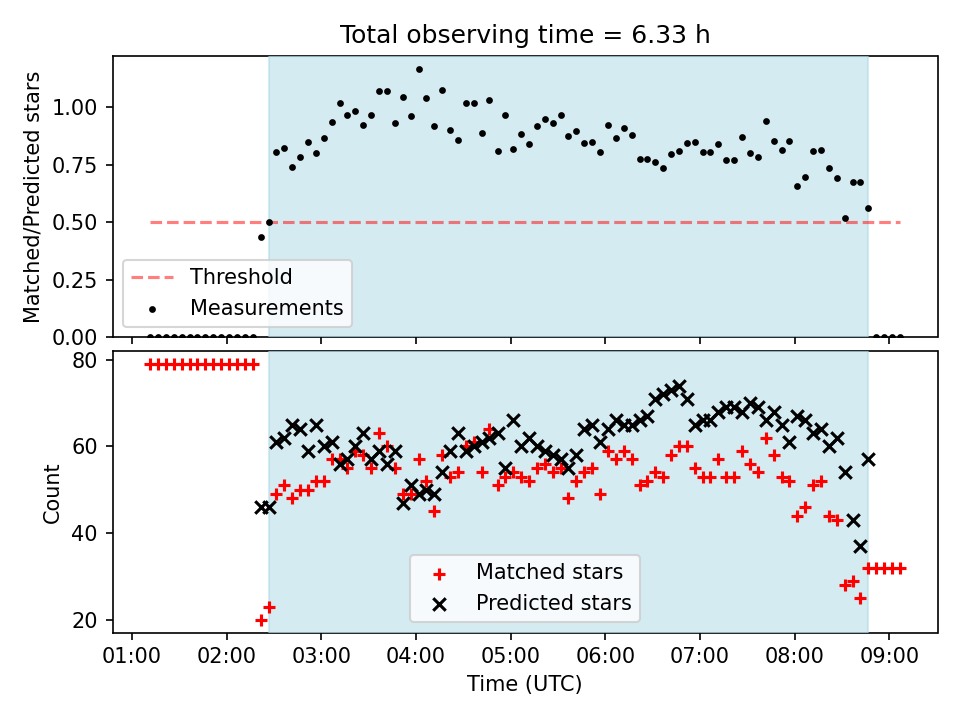 Total observing time = 6.33 h

Matched/Predicted stars

1.00
0.75
0.50
0.25
0.00

Threshold
Measurements

Count

80
60
40
20

Matched stars
Predicted stars

01:00 02:00 03:00 04:00 05:00 06:00 07:00 08:00 09:00

Time (UTC)